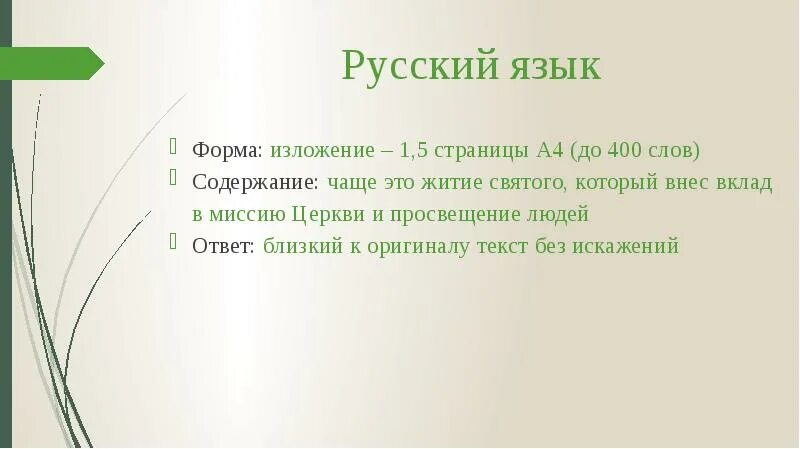 Русский язык

Форма: изложение – 1,5 страницы А4 (до 400 слов)

Содержание: чаще это житие святого, который внес вклад в миссию Церкви и просвещение людей

Ответ: близкий к оригиналу текст без искажений